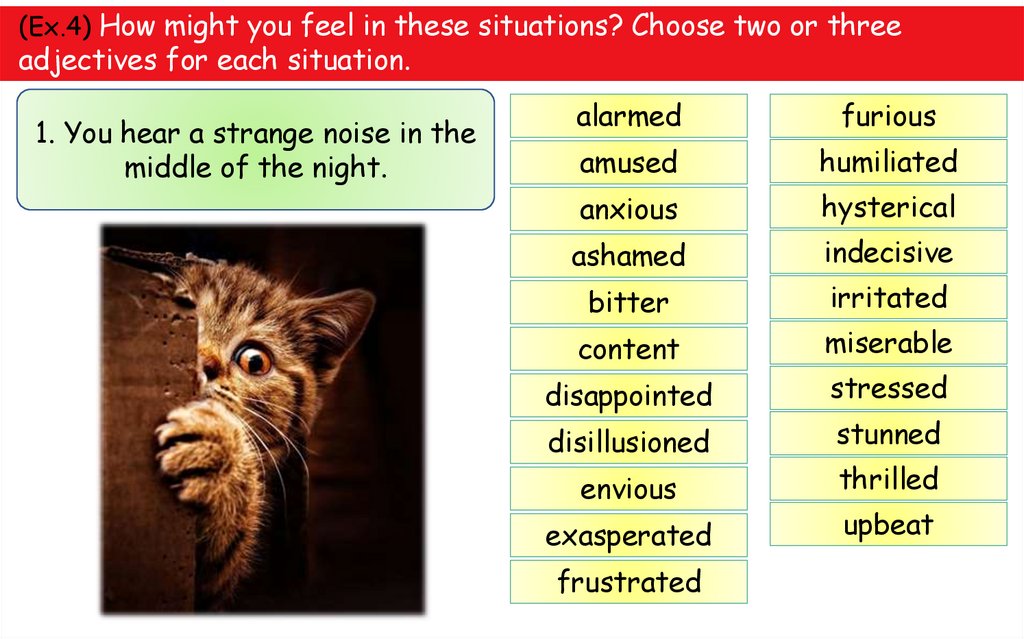 (Ex.4) How might you feel in these situations? Choose two or three adjectives for each situation.

1. You hear a strange noise in the middle of the night.

alarmed
amused
anxious
ashamed
bitter
content
disappointed
disillusioned
envious
exasperated
frustrated

furious
humiliated
hysterical
indecisive
irritated
miserable
stressed
stunned
thrilled
upbeat